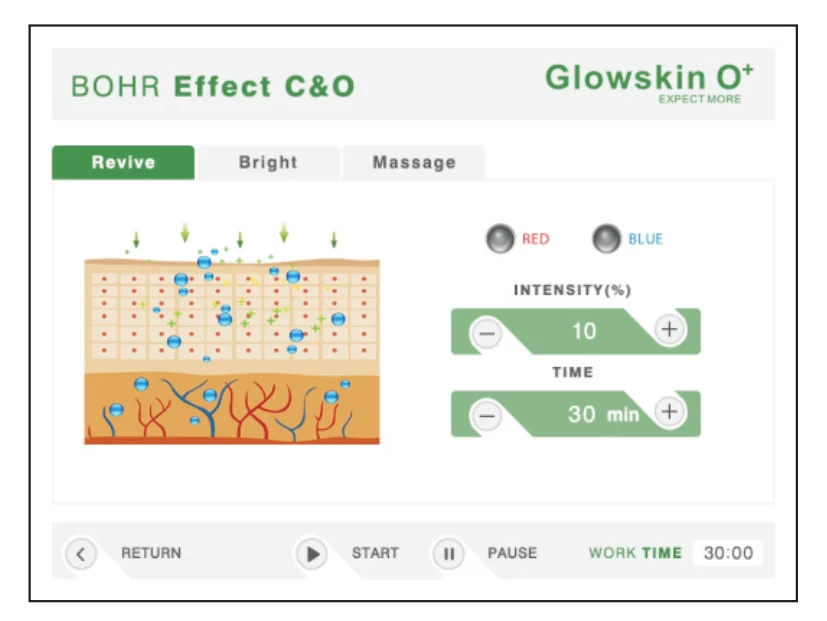 BOHR Effect C&O

Glowskin O+
EXPECT MORE

Revive
Bright
Massage

RED
BLUE

INTENSITY(%)
−
10
+

TIME
−
30 min
+

RETURN
START
PAUSE
WORK TIME
30:00